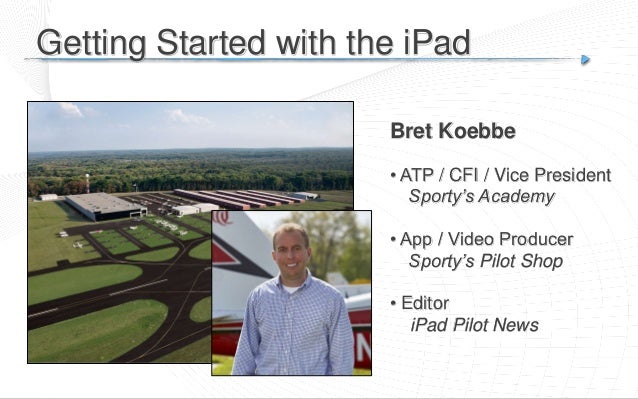 Getting Started with the iPad

Bret Koebbe

• ATP / CFI / Vice President
Sporty's Academy

• App / Video Producer
Sporty's Pilot Shop

• Editor
iPad Pilot News